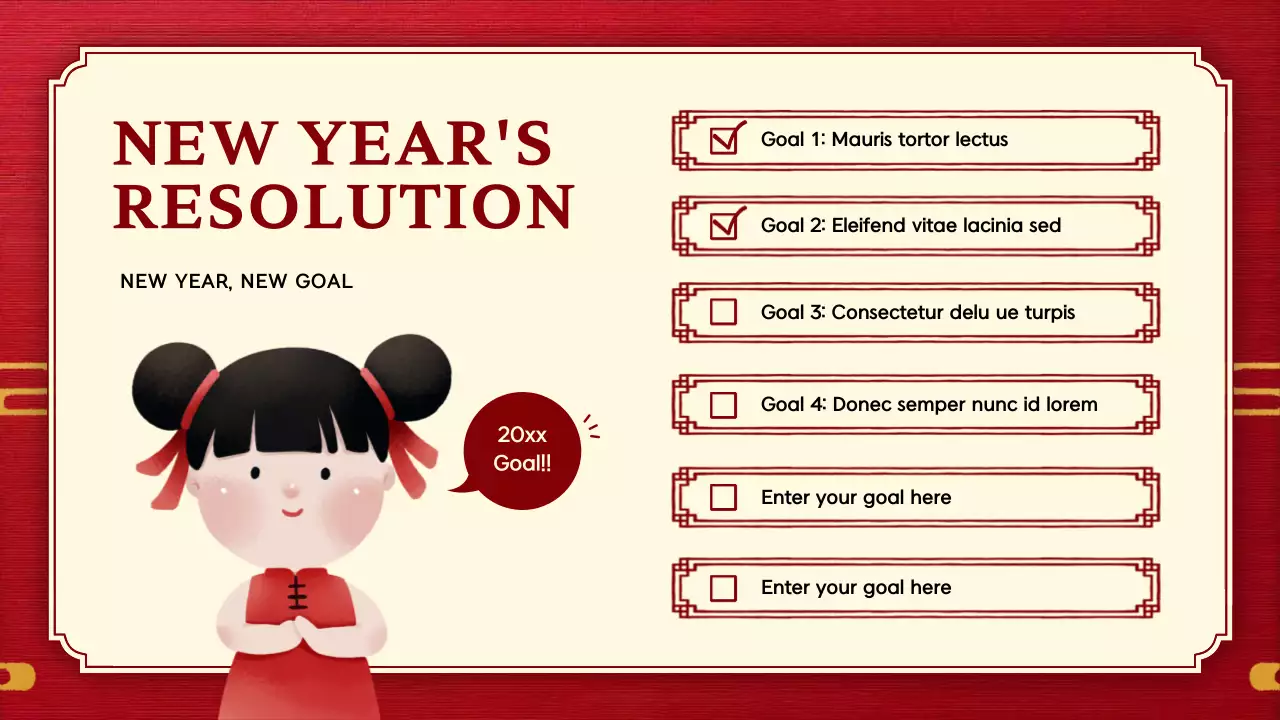 NEW YEAR'S RESOLUTION

NEW YEAR, NEW GOAL

20xx Goal!!

Goal 1: Mauris tortor lectus

Goal 2: Eleifend vitae lacinia sed

Goal 3: Consectetur delu ue turpis

Goal 4: Donec semper nunc id lorem

Enter your goal here

Enter your goal here